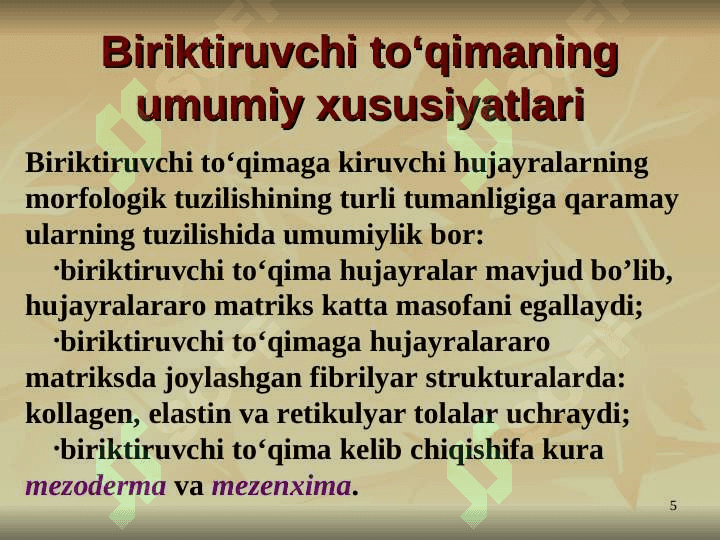 Biriktiruvchi to‘qimaning umumiy xususiyatlari

Biriktiruvchi to‘qimaga kiruvchi hujayralarning morfologik tuzilishining turli tumanligiga qaramay ularning tuzilishida umumiylik bor:

·biriktiruvchi to‘qima hujayralar mavjud bo’lib, hujayralararo matriks katta masofani egallaydi;

·biriktiruvchi to‘qimaga hujayralararo matriksda joylashgan fibrilyar strukturalarda: kollagen, elastin va retikulyar tolalar uchraydi;

·biriktiruvchi to‘qima kelib chiqishifa kura mezoderma va mezenxima.

5